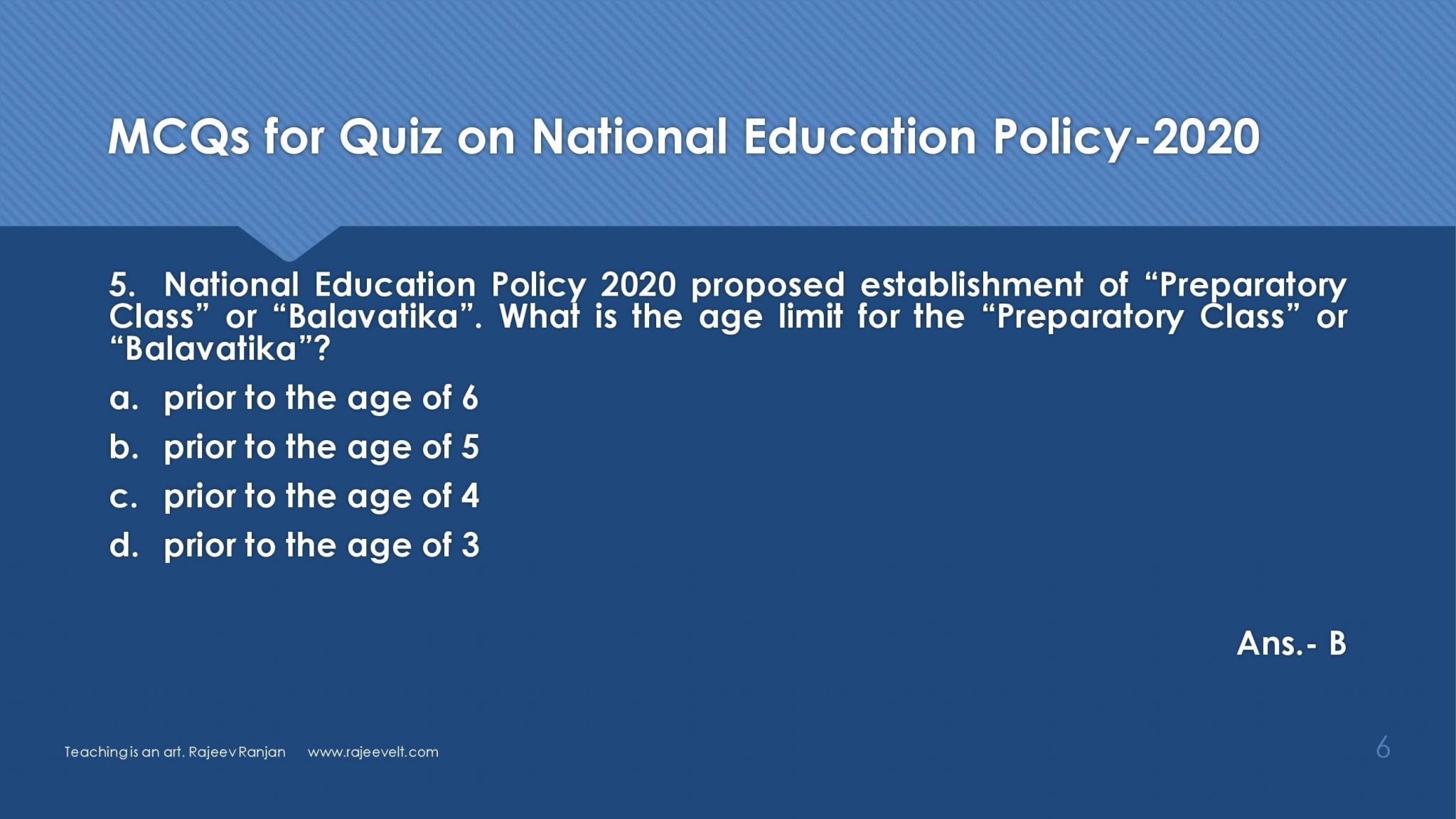 MCQs for Quiz on National Education Policy-2020

5. National Education Policy 2020 proposed establishment of “Preparatory Class” or “Balavatika”. What is the age limit for the “Preparatory Class” or “Balavatika”?

a. prior to the age of 6

b. prior to the age of 5

c. prior to the age of 4

d. prior to the age of 3

Ans.- B

Teaching is an art. Rajeev Ranjan www.rajeevelt.com

6